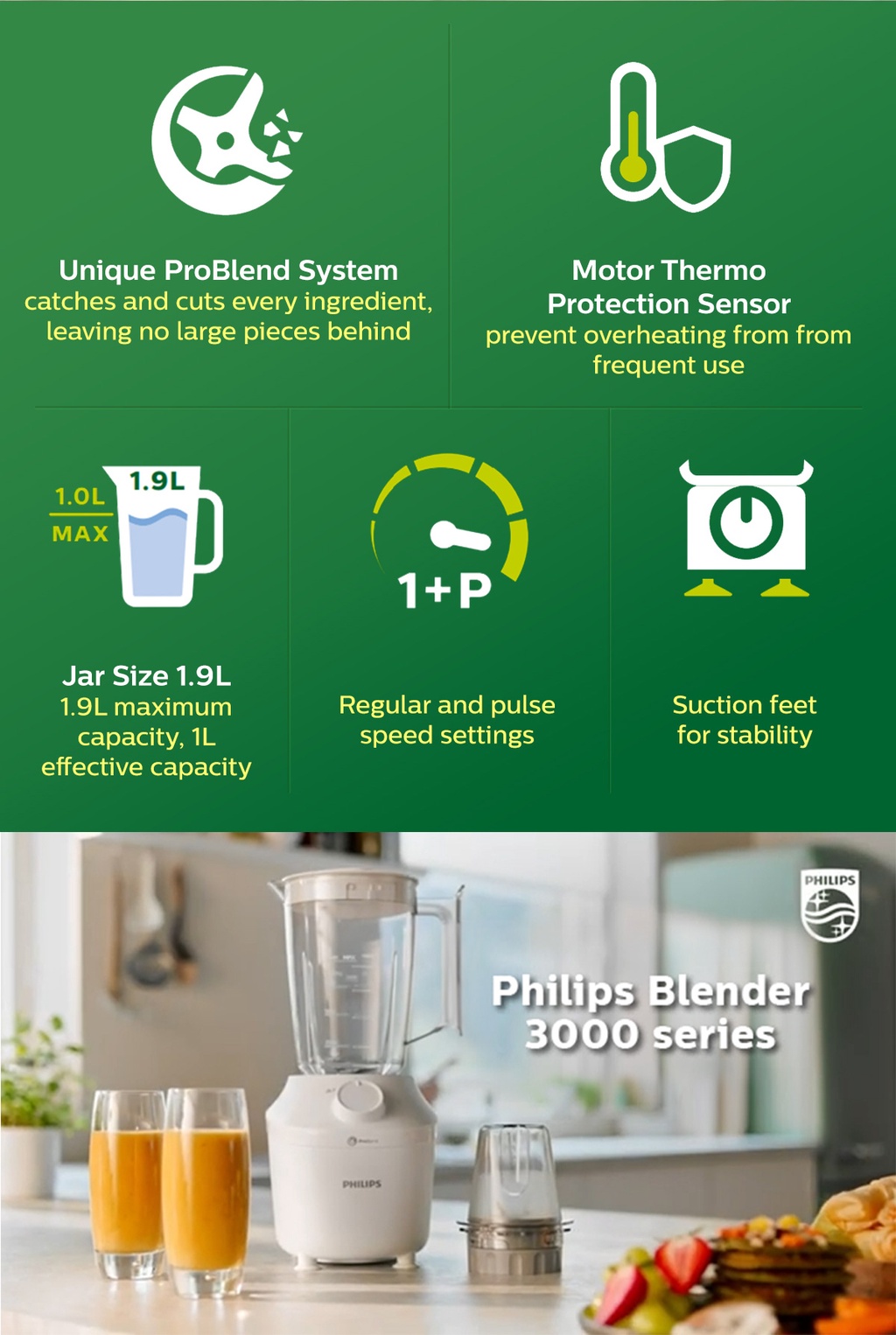 Unique ProBlend System
catches and cuts every ingredient, leaving no large pieces behind

Motor Thermo Protection Sensor
prevent overheating from from frequent use

1.0L
MAX
1.9L

Jar Size 1.9L
1.9L maximum capacity, 1L effective capacity

1+P

Regular and pulse speed settings

Suction feet for stability

PHILIPS

Philips Blender 3000 series

PHILIPS